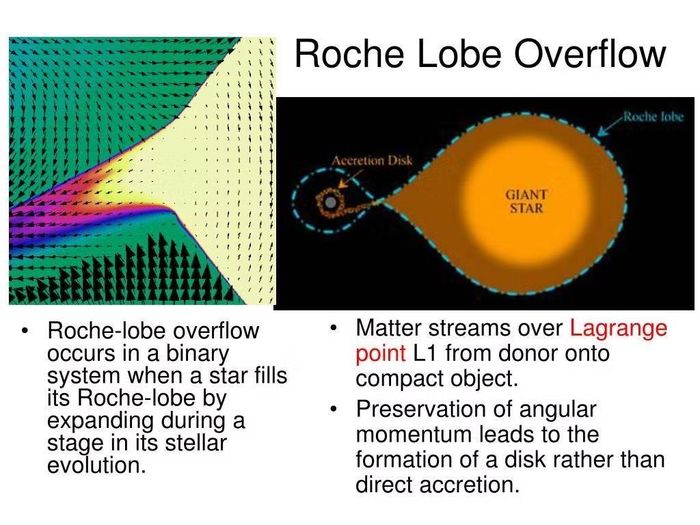 Roche Lobe Overflow

Roche lobe

Accretion Disk

GIANT
STAR

• Roche-lobe overflow occurs in a binary system when a star fills its Roche-lobe by expanding during a stage in its stellar evolution.

• Matter streams over Lagrange point L1 from donor onto compact object.
• Preservation of angular momentum leads to the formation of a disk rather than direct accretion.